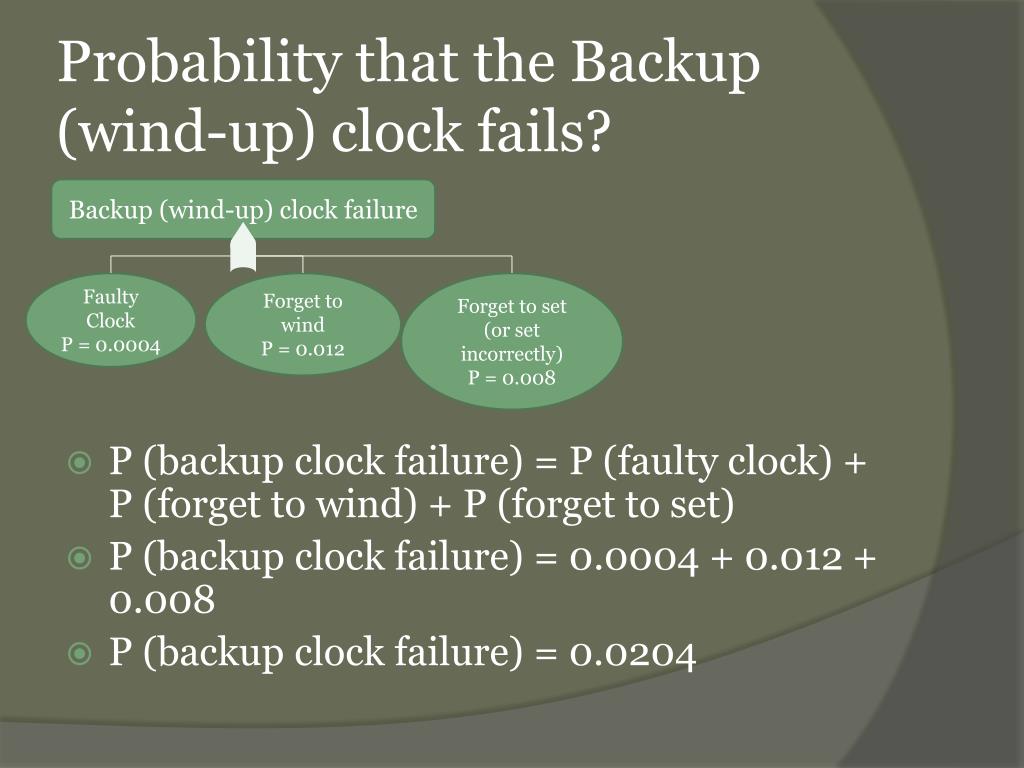 Probability that the Backup (wind-up) clock fails?

Backup (wind-up) clock failure

Faulty Clock P = 0.0004

Forget to wind P = 0.012

Forget to set (or set incorrectly) P = 0.008

P (backup clock failure) = P (faulty clock) + P (forget to wind) + P (forget to set)

P (backup clock failure) = 0.0004 + 0.012 + 0.008

P (backup clock failure) = 0.0204